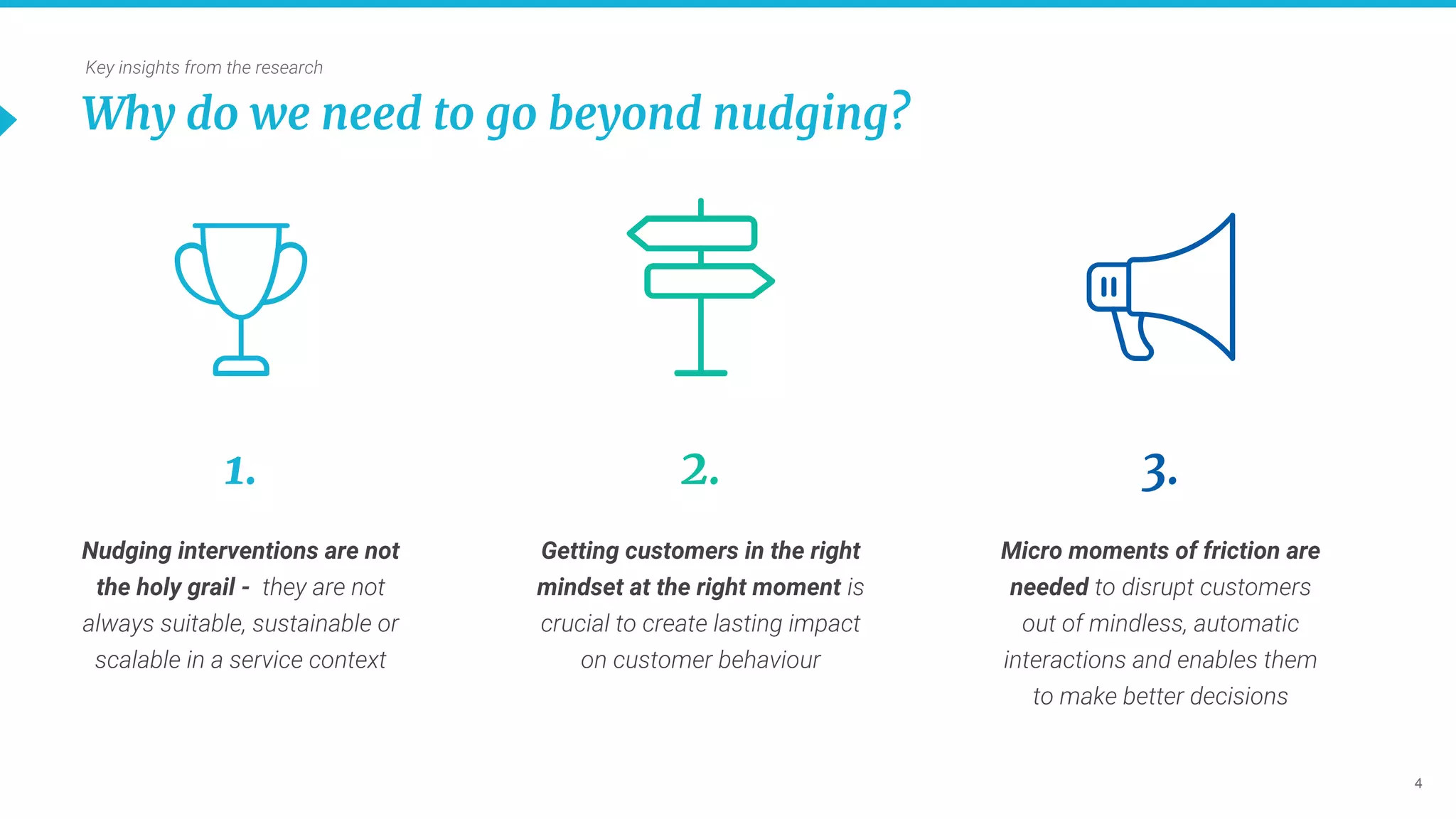 Key insights from the research

Why do we need to go beyond nudging?

1.

Nudging interventions are not the holy grail - they are not always suitable, sustainable or scalable in a service context

2.

Getting customers in the right mindset at the right moment is crucial to create lasting impact on customer behaviour

3.

Micro moments of friction are needed to disrupt customers out of mindless, automatic interactions and enables them to make better decisions

4